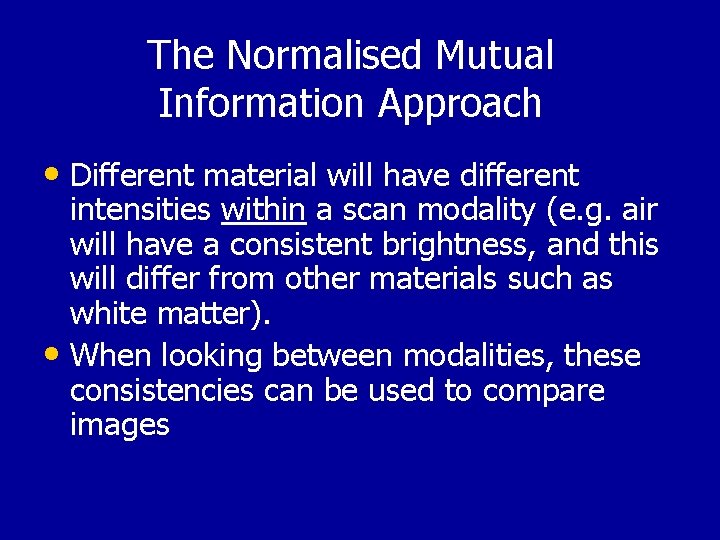 The Normalised Mutual Information Approach

• Different material will have different intensities within a scan modality (e.g. air will have a consistent brightness, and this will differ from other materials such as white matter).

• When looking between modalities, these consistencies can be used to compare images